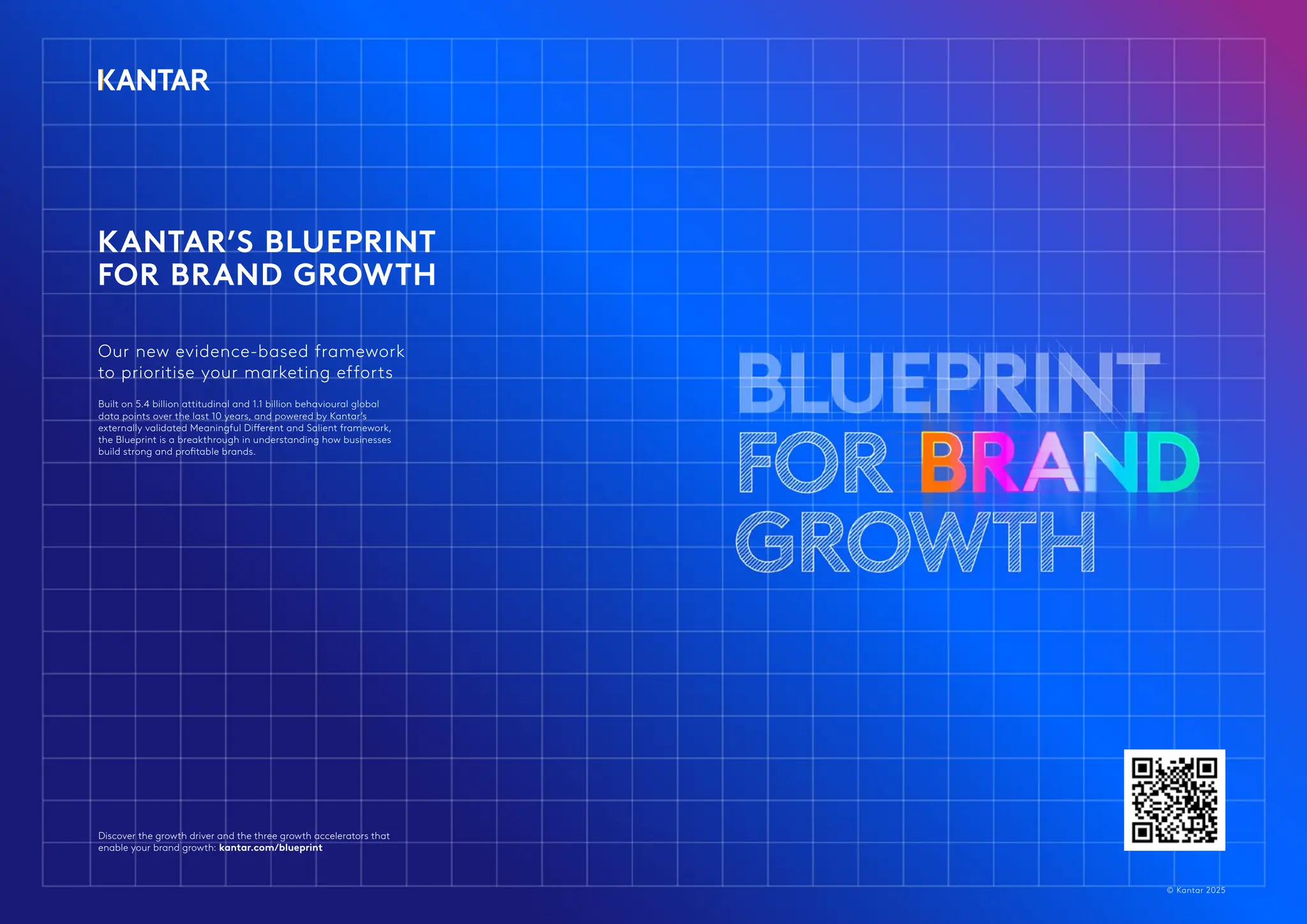 KANTAR

KANTAR'S BLUEPRINT FOR BRAND GROWTH

Our new evidence-based framework to prioritise your marketing efforts

Built on 5.4 billion attitudinal and 1.1 billion behavioural global data points over the last 10 years, and powered by Kantar's externally validated Meaningful Different and Salient framework, the Blueprint is a breakthrough in understanding how businesses build strong and profitable brands.

BLUEPRINT FOR BRAND GROWTH

Discover the growth driver and the three growth accelerators that enable your brand growth: kantar.com/blueprint

© Kantar 2025